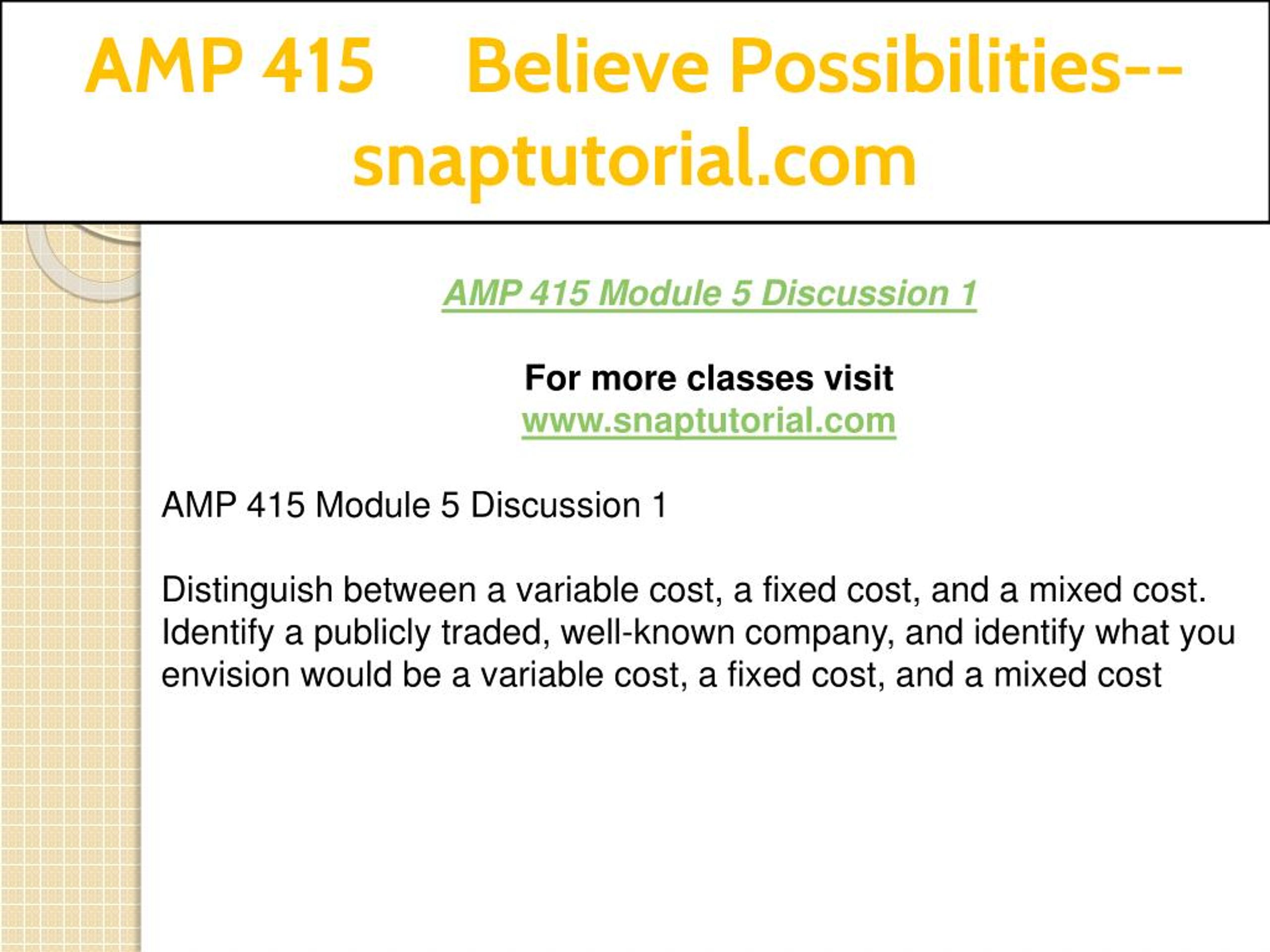 AMP 415 Believe Possibilities--snaptutorial.com

AMP 415 Module 5 Discussion 1

For more classes visit
www.snaptutorial.com

AMP 415 Module 5 Discussion 1

Distinguish between a variable cost, a fixed cost, and a mixed cost. Identify a publicly traded, well-known company, and identify what you envision would be a variable cost, a fixed cost, and a mixed cost